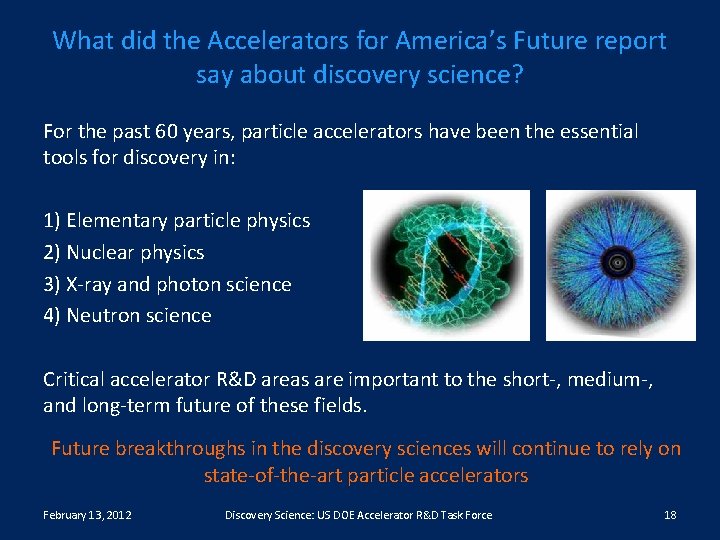 What did the Accelerators for America's Future report say about discovery science?

For the past 60 years, particle accelerators have been the essential tools for discovery in:

1) Elementary particle physics
2) Nuclear physics
3) X-ray and photon science
4) Neutron science

Critical accelerator R&D areas are important to the short-, medium-, and long-term future of these fields.

Future breakthroughs in the discovery sciences will continue to rely on state-of-the-art particle accelerators

February 13, 2012 Discovery Science: US DOE Accelerator R&D Task Force 18